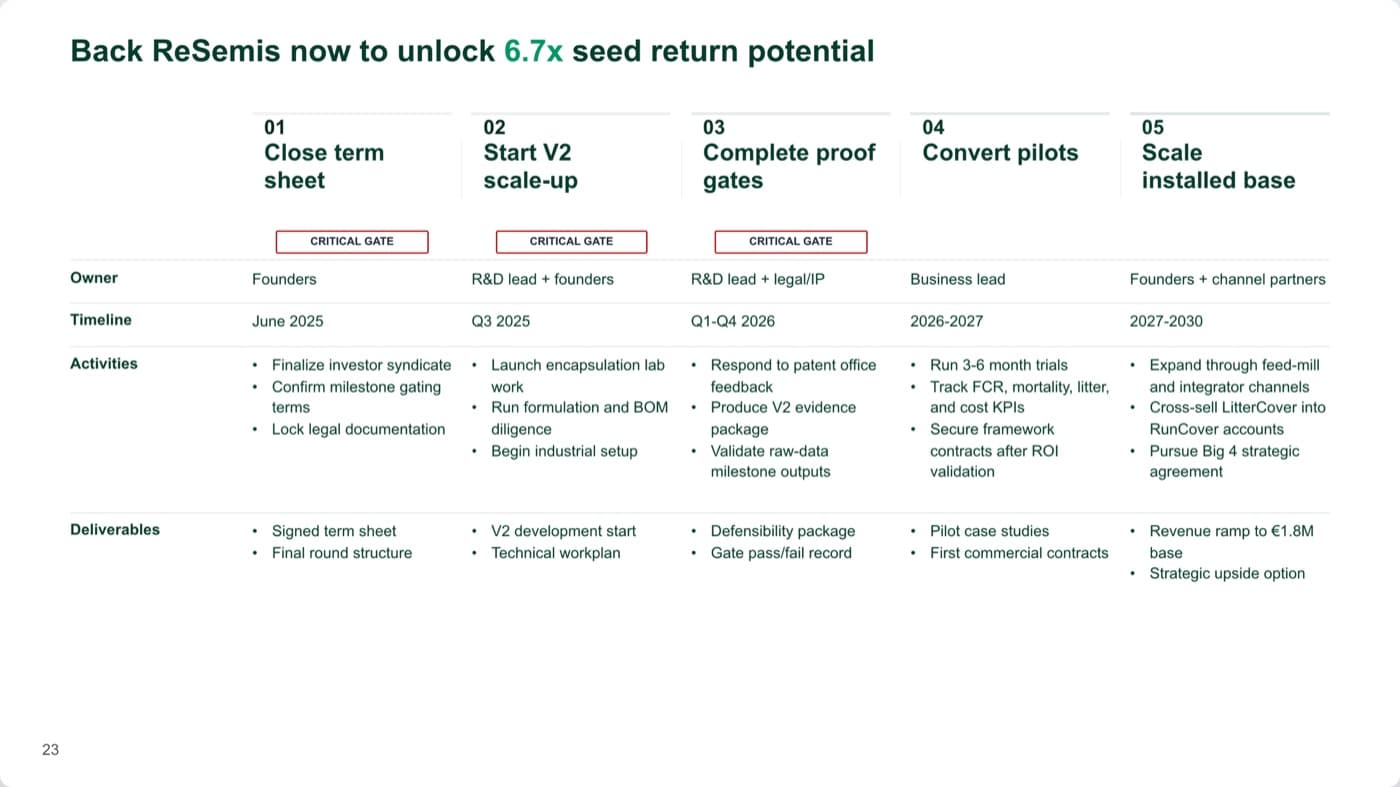 Back ReSemis now to unlock 6.7x seed return potential

| | 01 Close term sheet | 02 Start V2 scale-up | 03 Complete proof gates | 04 Convert pilots | 05 Scale installed base |
|---|---|---|---|---|---|
| | CRITICAL GATE | CRITICAL GATE | CRITICAL GATE | | |
| Owner | Founders | R&D lead + founders | R&D lead + legal/IP | Business lead | Founders + channel partners |
| Timeline | June 2025 | Q3 2025 | Q1-Q4 2026 | 2026-2027 | 2027-2030 |
| Activities | • Finalize investor syndicate • Confirm milestone gating terms • Lock legal documentation | • Launch encapsulation lab work • Run formulation and BOM diligence • Begin industrial setup | • Respond to patent office feedback • Produce V2 evidence package • Validate raw-data milestone outputs | • Run 3-6 month trials • Track FCR, mortality, litter, and cost KPIs • Secure framework contracts after ROI validation | • Expand through feed-mill and integrator channels • Cross-sell LitterCover into RunCover accounts • Pursue Big 4 strategic agreement |
| Deliverables | • Signed term sheet • Final round structure | • V2 development start • Technical workplan | • Defensibility package • Gate pass/fail record | • Pilot case studies • First commercial contracts | • Revenue ramp to €1.8M base • Strategic upside option |

23